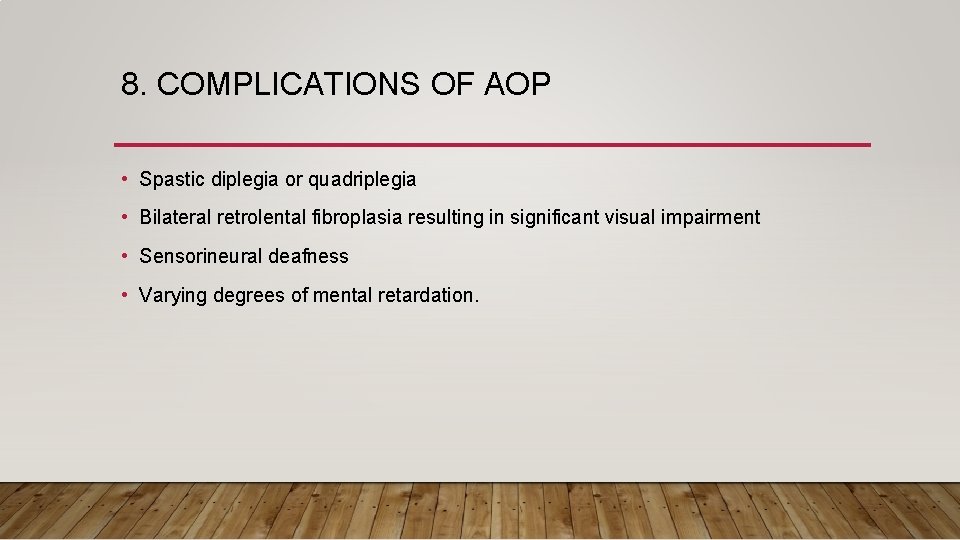 8. COMPLICATIONS OF AOP

• Spastic diplegia or quadriplegia
• Bilateral retrolental fibroplasia resulting in significant visual impairment
• Sensorineural deafness
• Varying degrees of mental retardation.